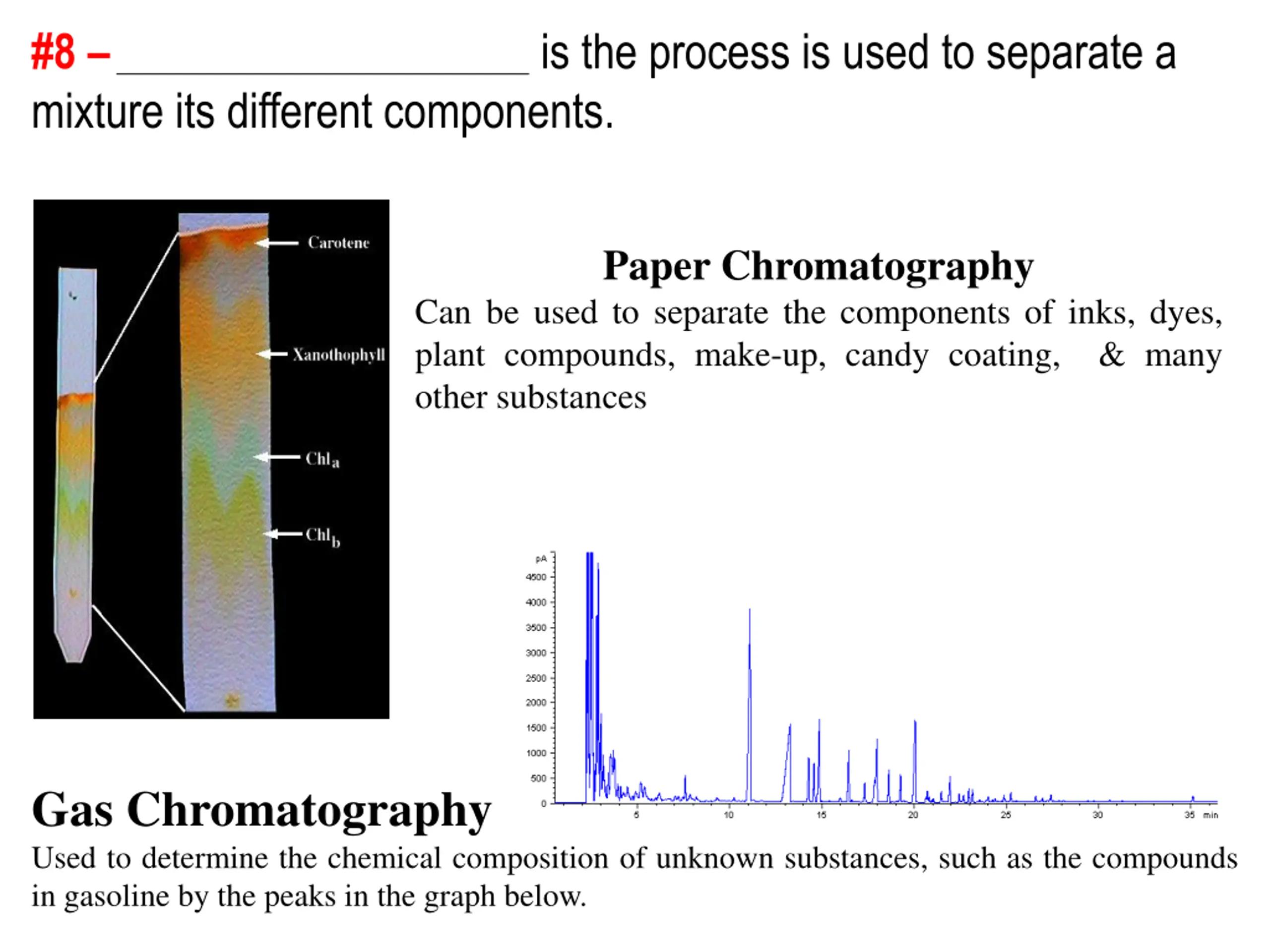 #8 – ____________________ is the process is used to separate a mixture its different components.

Carotene

Xanothophyll

$Chl_a$

$Chl_b$

Paper Chromatography
Can be used to separate the components of inks, dyes, plant compounds, make-up, candy coating, & many other substances

pA
4500
4000
3500
3000
2500
2000
1500
1000
500
0
5
10
15
20
25
30
35 min

Gas Chromatography
Used to determine the chemical composition of unknown substances, such as the compounds in gasoline by the peaks in the graph below.